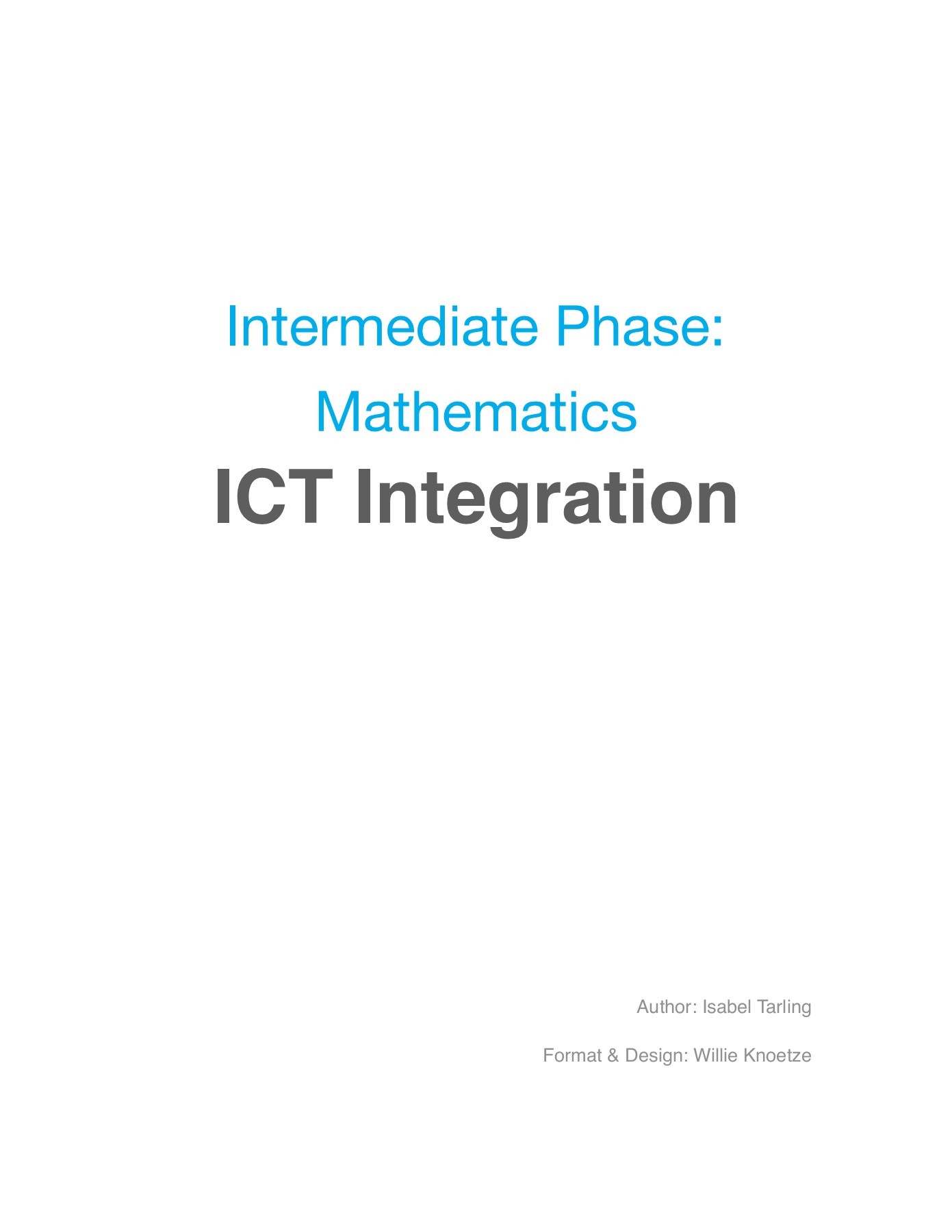 Intermediate Phase:

Mathematics

ICT Integration

Author: Isabel Tarling

Format & Design: Willie Knoetze